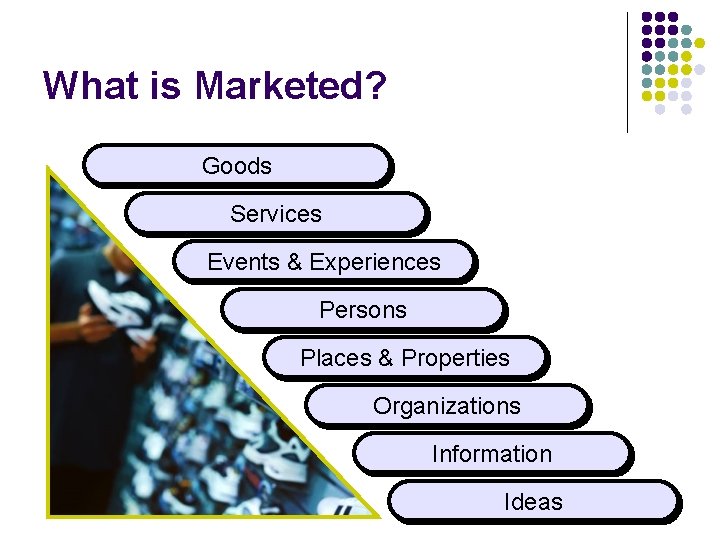 What is Marketed?

Goods

Services

Events & Experiences

Persons

Places & Properties

Organizations

Information

Ideas